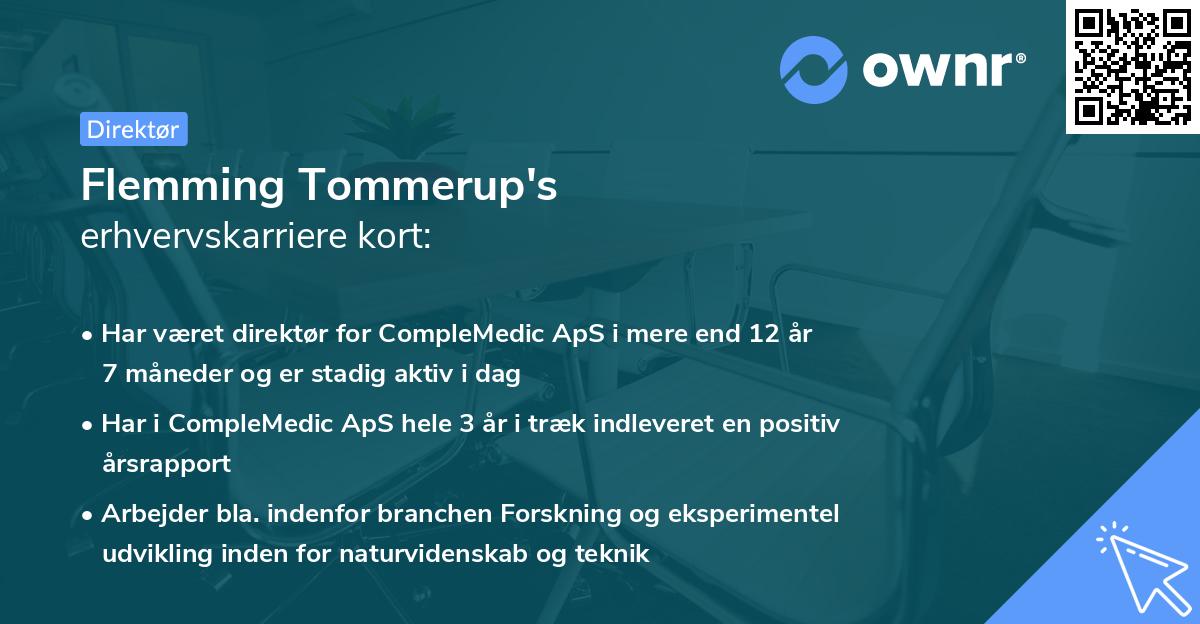 ownr®

Direktør

Flemming Tommerup's
erhvervskarriere kort:

• Har været direktør for CompleMedic ApS i mere end 12 år 7 måneder og er stadig aktiv i dag

• Har i CompleMedic ApS hele 3 år i træk indleveret en positiv årsrapport

• Arbejder bla. indenfor branchen Forskning og eksperimentel udvikling inden for naturvidenskab og teknik